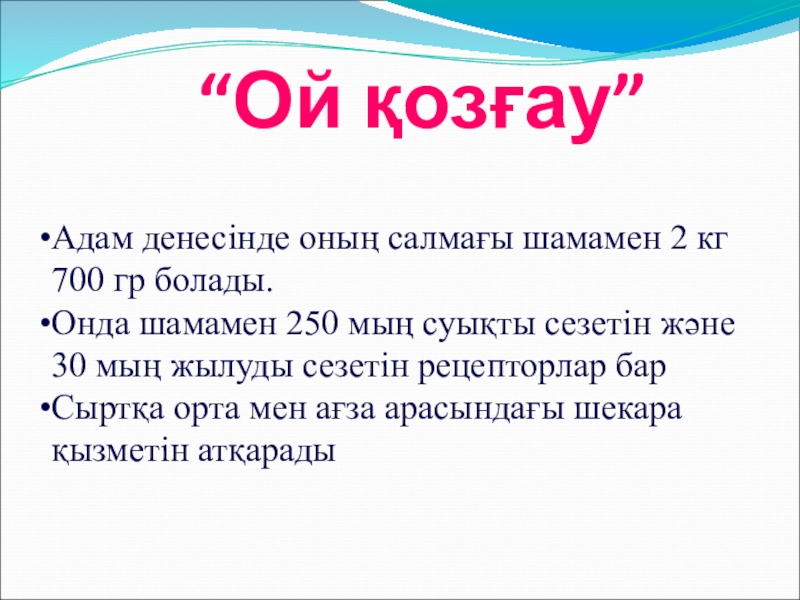 “Ой қозғау”

•Адам денесінде оның салмағы шамамен 2 кг 700 гр болады.
•Онда шамамен 250 мың суықты сезетін және 30 мың жылуды сезетін рецепторлар бар
•Сыртқа орта мен ағза арасындағы шекара қызметін атқарады